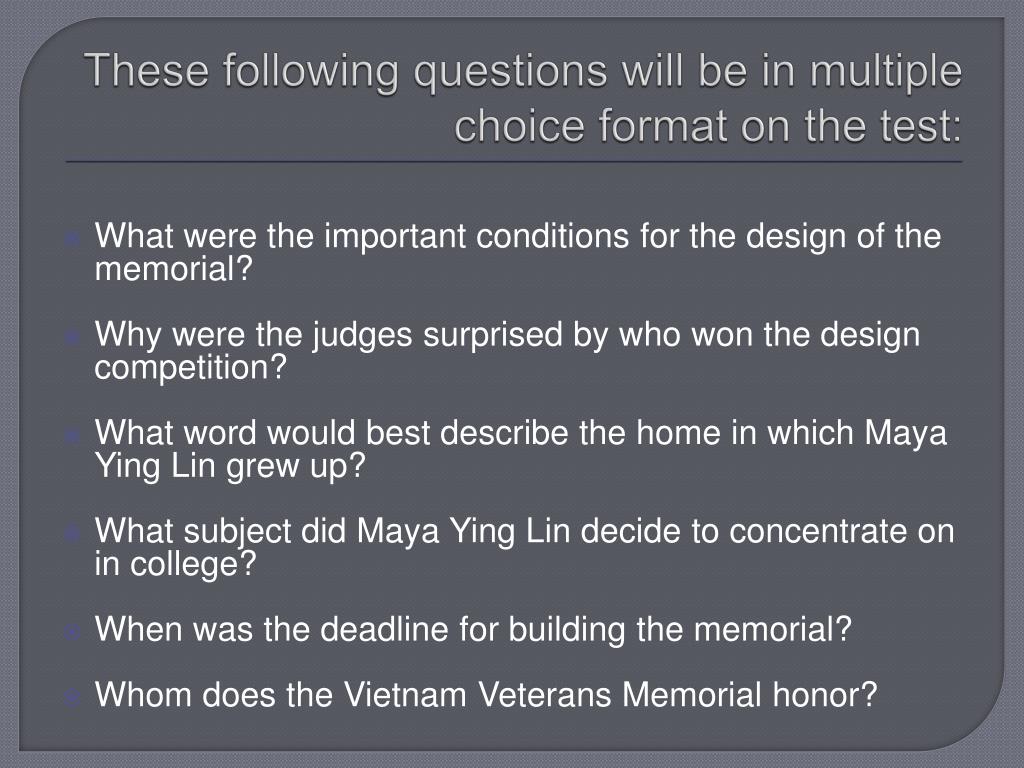 These following questions will be in multiple choice format on the test:

What were the important conditions for the design of the memorial?

Why were the judges surprised by who won the design competition?

What word would best describe the home in which Maya Ying Lin grew up?

What subject did Maya Ying Lin decide to concentrate on in college?

When was the deadline for building the memorial?

Whom does the Vietnam Veterans Memorial honor?